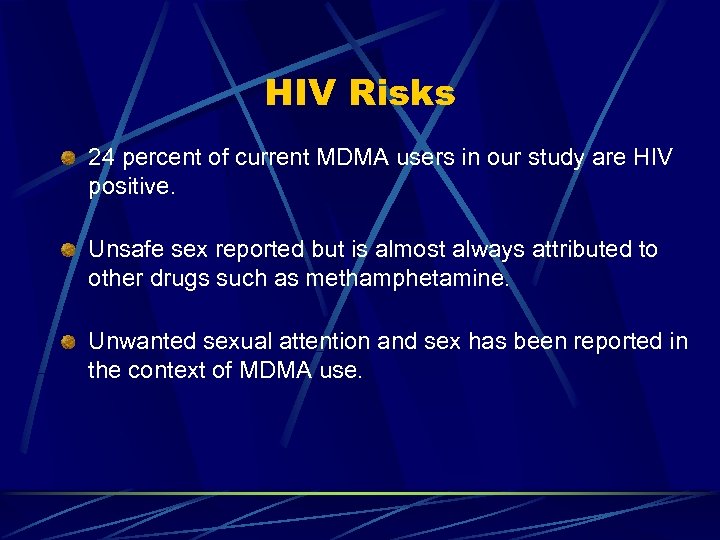 HIV Risks

24 percent of current MDMA users in our study are HIV positive.

Unsafe sex reported but is almost always attributed to other drugs such as methamphetamine.

Unwanted sexual attention and sex has been reported in the context of MDMA use.